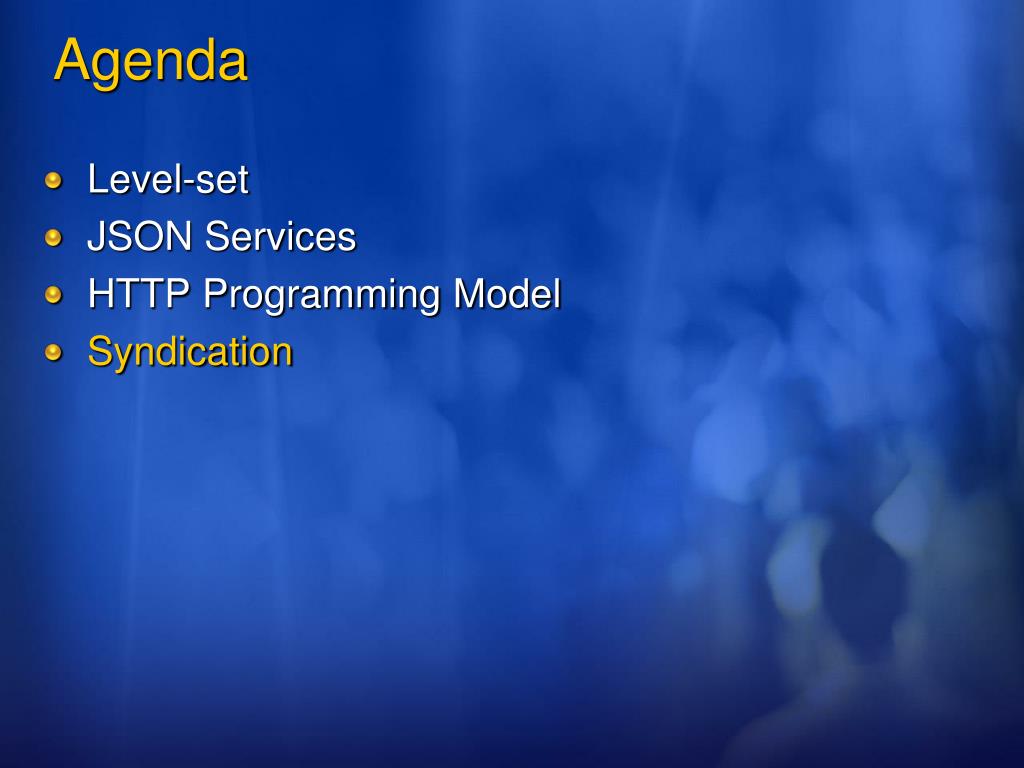 Agenda

Level-set
JSON Services
HTTP Programming Model
Syndication